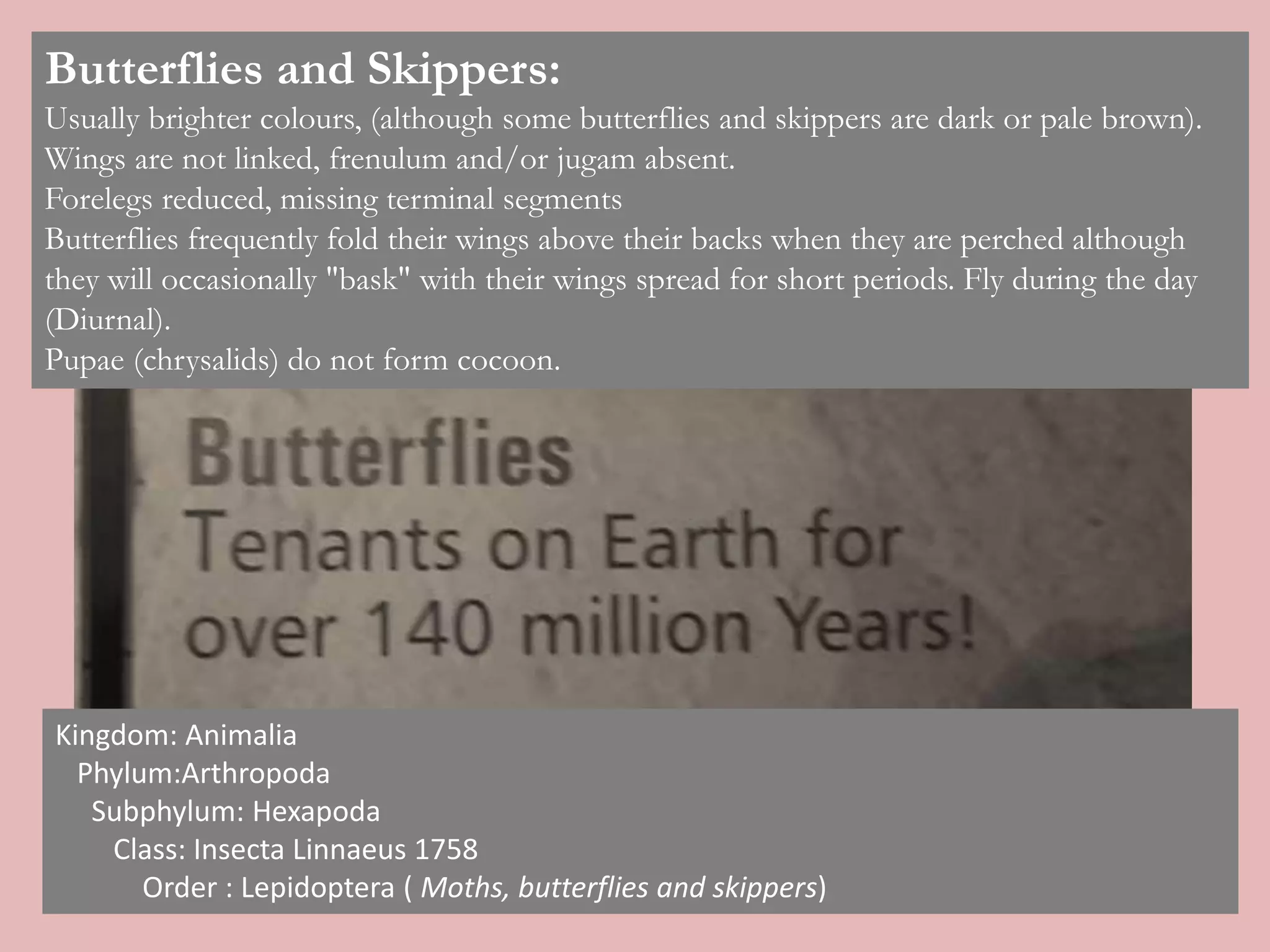 Butterflies and Skippers:
Usually brighter colours, (although some butterflies and skippers are dark or pale brown).
Wings are not linked, frenulum and/or jugam absent.
Forelegs reduced, missing terminal segments
Butterflies frequently fold their wings above their backs when they are perched although they will occasionally "bask" with their wings spread for short periods. Fly during the day (Diurnal).
Pupae (chrysalids) do not form cocoon.

Butterflies
Tenants on Earth for over 140 million Years!

Kingdom: Animalia
Phylum:Arthropoda
Subphylum: Hexapoda
Class: Insecta Linnaeus 1758
Order : Lepidoptera ( Moths, butterflies and skippers)